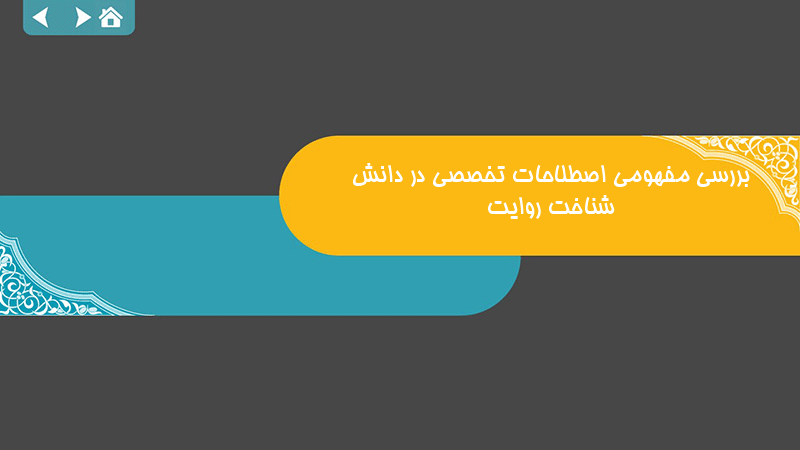 بررسی مفهومی اصطلاحات تخصصی در دانش شناخت روایت